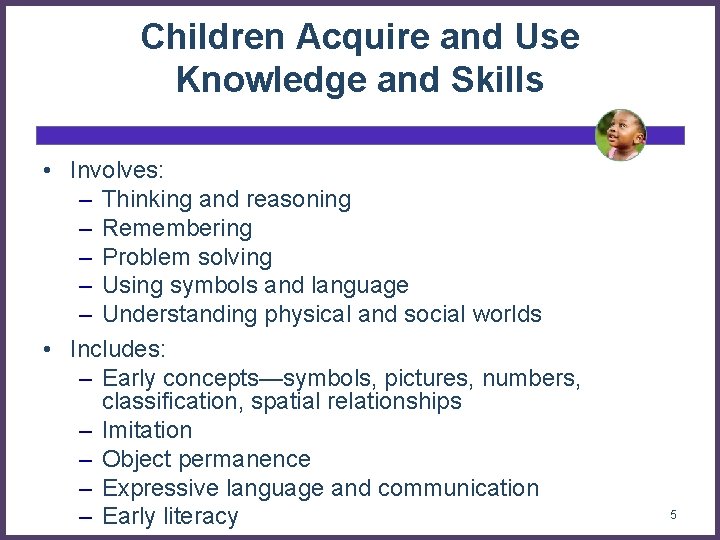 Children Acquire and Use Knowledge and Skills

• Involves:
– Thinking and reasoning
– Remembering
– Problem solving
– Using symbols and language
– Understanding physical and social worlds

• Includes:
– Early concepts—symbols, pictures, numbers, classification, spatial relationships
– Imitation
– Object permanence
– Expressive language and communication
– Early literacy

5